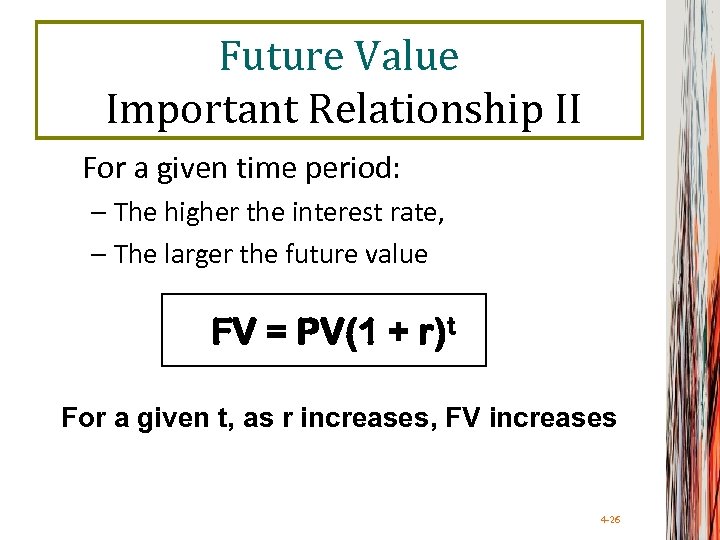 Future Value
Important Relationship II

For a given time period:

– The higher the interest rate,

– The larger the future value

$FV = PV(1 + r)^t$

For a given t, as r increases, FV increases

4-26